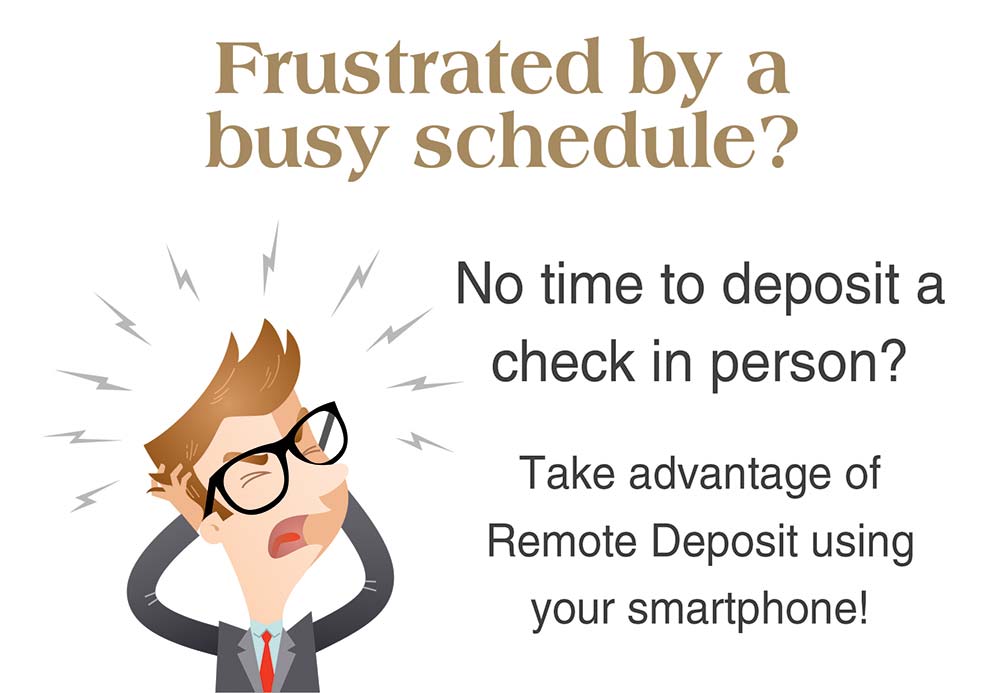 Frustrated by a busy schedule?

No time to deposit a check in person?

Take advantage of Remote Deposit using your smartphone!